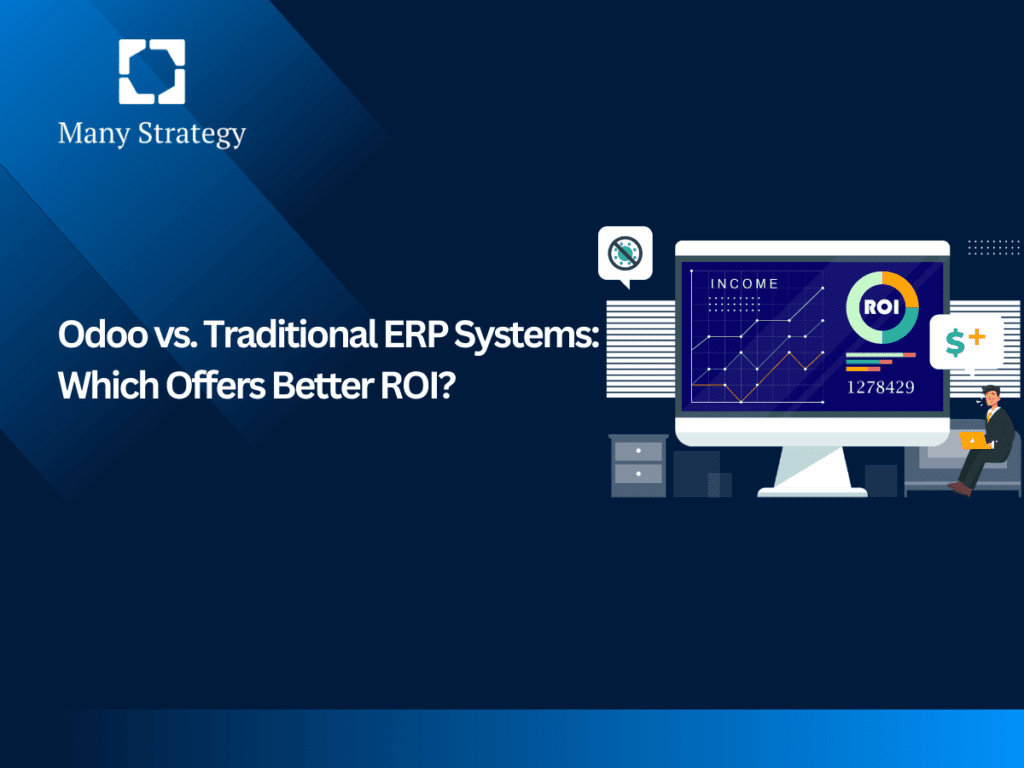 Many Strategy

Odoo vs. Traditional ERP Systems: Which Offers Better ROI?

INCOME

ROI

1278429

$+